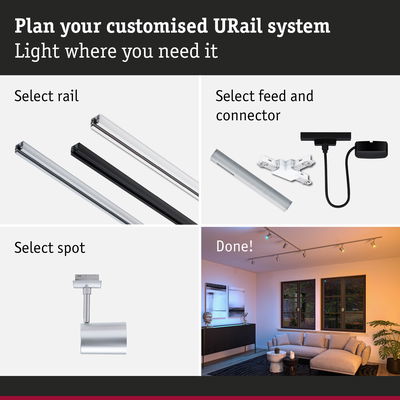 Plan your customised URail system
Light where you need it

Select rail

Select feed and connector

Select spot

Done!